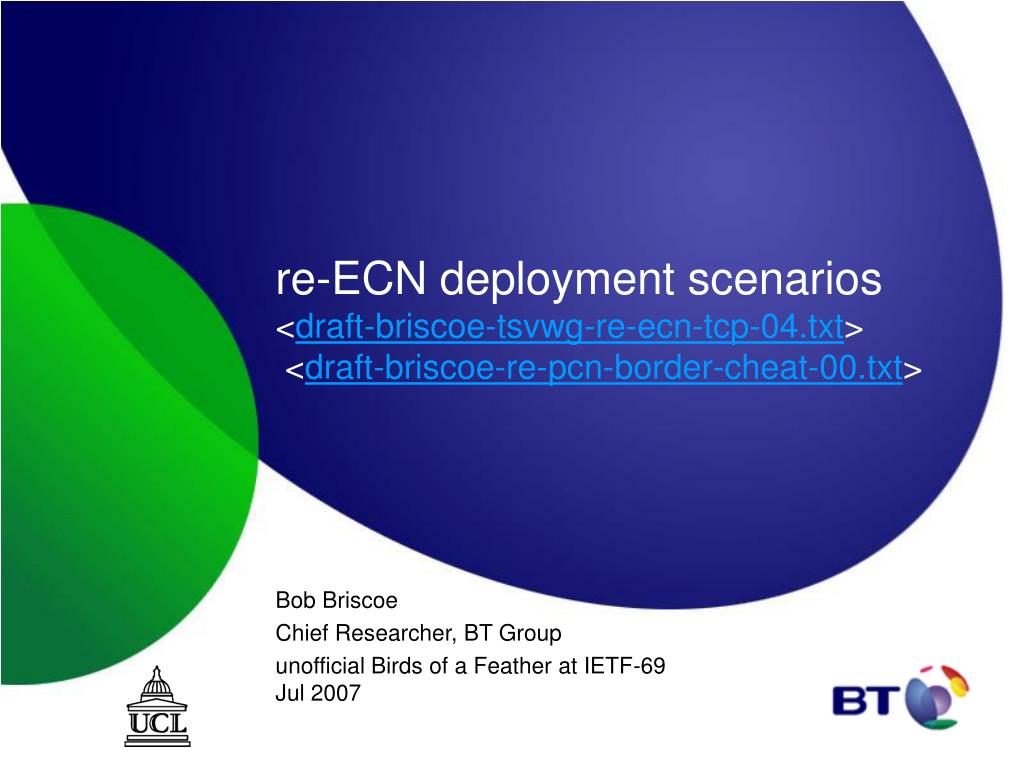 re-ECN deployment scenarios
<draft-briscoe-tsvwg-re-ecn-tcp-04.txt>
<draft-briscoe-re-pcn-border-cheat-00.txt>

Bob Briscoe
Chief Researcher, BT Group
unofficial Birds of a Feather at IETF-69
Jul 2007

UCL

BT